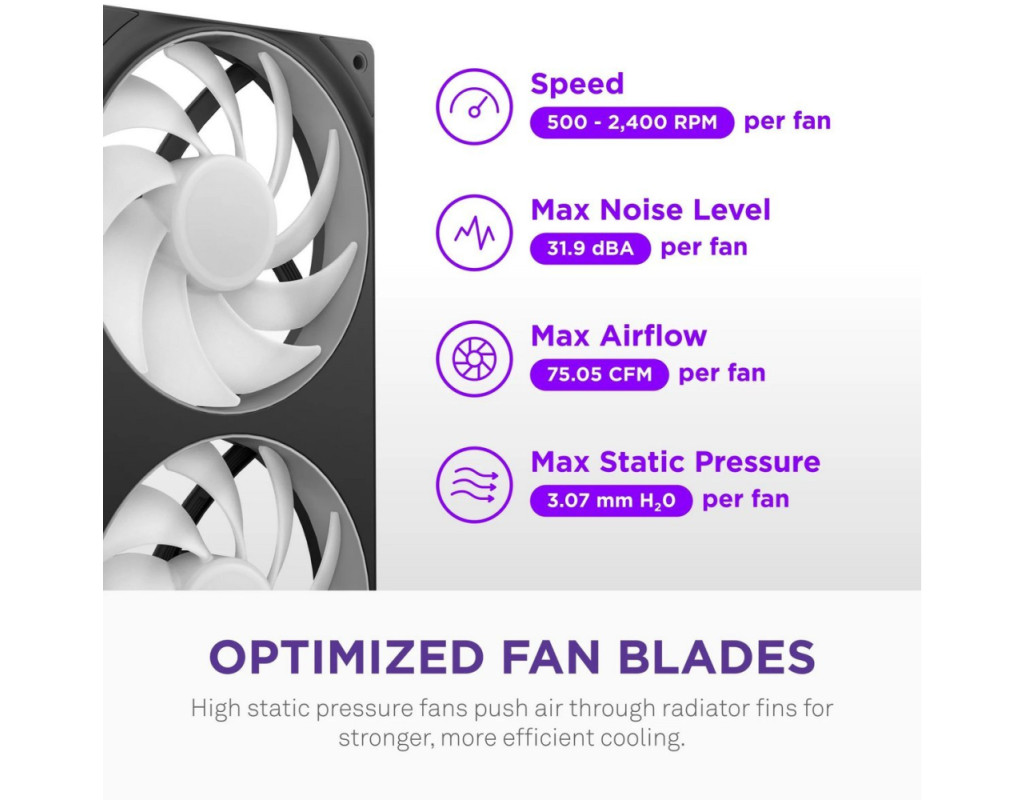 Speed
500 - 2,400 RPM per fan

Max Noise Level
31.9 dBA per fan

Max Airflow
75.05 CFM per fan

Max Static Pressure
3.07 mm $H_20$ per fan

OPTIMIZED FAN BLADES

High static pressure fans push air through radiator fins for stronger, more efficient cooling.